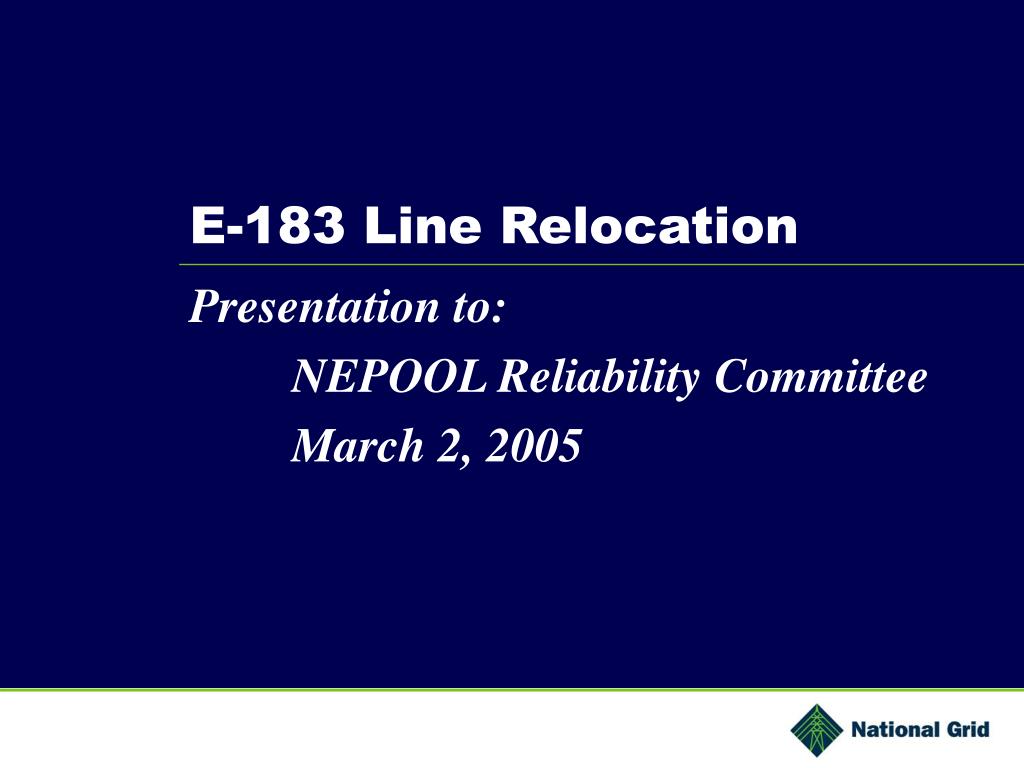 E-183 Line Relocation

Presentation to:

NEPOOL Reliability Committee

March 2, 2005

National Grid